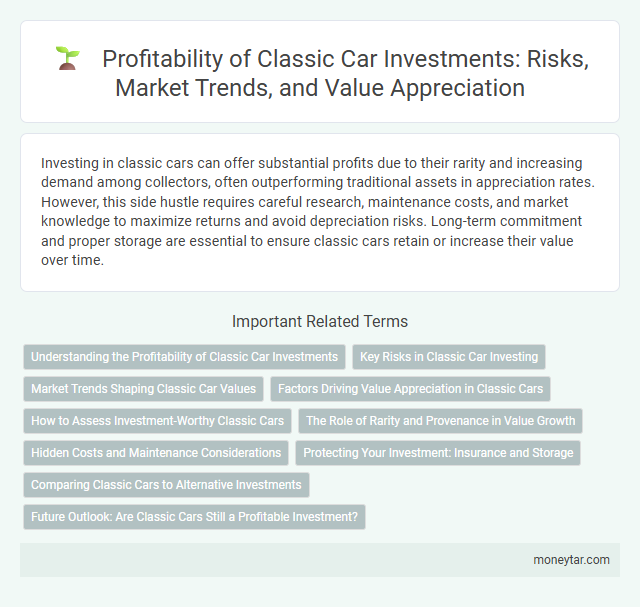 Profitability of Classic Car Investments: Risks, Market Trends, and Value Appreciation

Investing in classic cars can offer substantial profits due to their rarity and increasing demand among collectors, often outperforming traditional assets in appreciation rates. However, this side hustle requires careful research, maintenance costs, and market knowledge to maximize returns and avoid depreciation risks. Long-term commitment and proper storage are essential to ensure classic cars retain or increase their value over time.

Important Related Terms

Understanding the Profitability of Classic Car Investments

Key Risks in Classic Car Investing

Market Trends Shaping Classic Car Values

Factors Driving Value Appreciation in Classic Cars

How to Assess Investment-Worthy Classic Cars

The Role of Rarity and Provenance in Value Growth

Hidden Costs and Maintenance Considerations

Protecting Your Investment: Insurance and Storage

Comparing Classic Cars to Alternative Investments

Future Outlook: Are Classic Cars Still a Profitable Investment?

moneytar.com